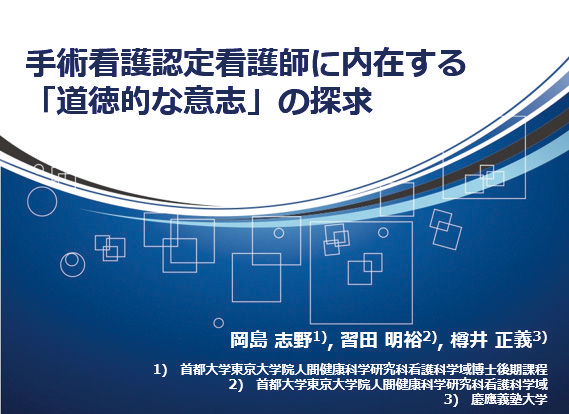 手術看護認定看護師に内在する「道徳的な意志」の探求

岡島 志野$^{1)}$, 習田 明裕$^{2)}$, 樽井 正義$^{3)}$

1) 首都大学東京大学院人間健康科学研究科看護科学域博士後期課程
2) 首都大学東京大学院人間健康科学研究科看護科学域
3) 慶應義塾大学